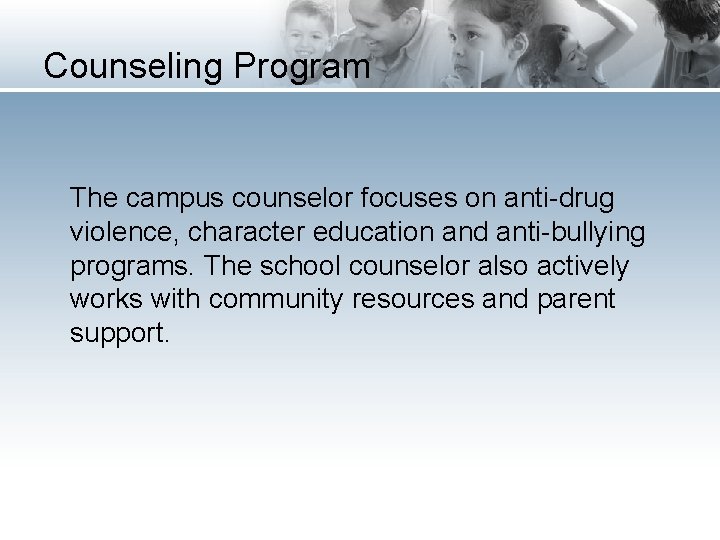 Counseling Program

The campus counselor focuses on anti-drug violence, character education and anti-bullying programs. The school counselor also actively works with community resources and parent support.